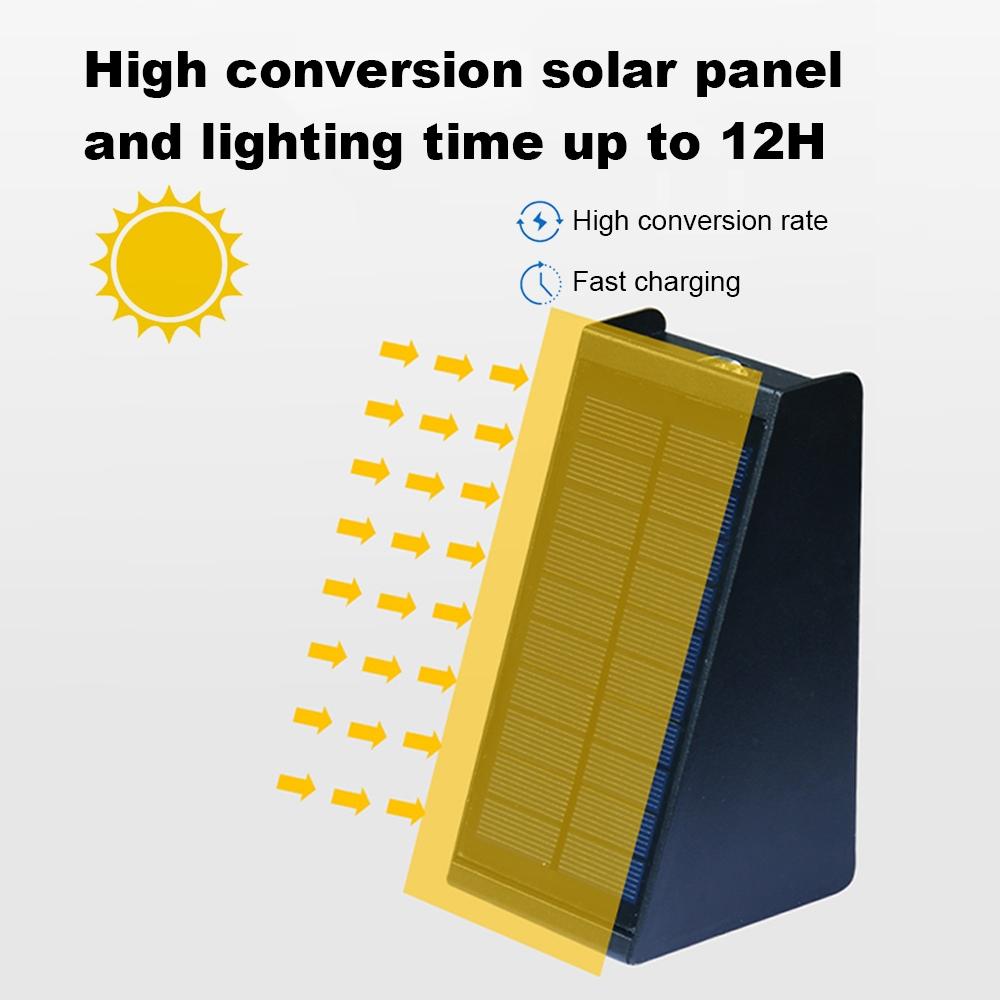 High conversion solar panel and lighting time up to 12H

High conversion rate

Fast charging